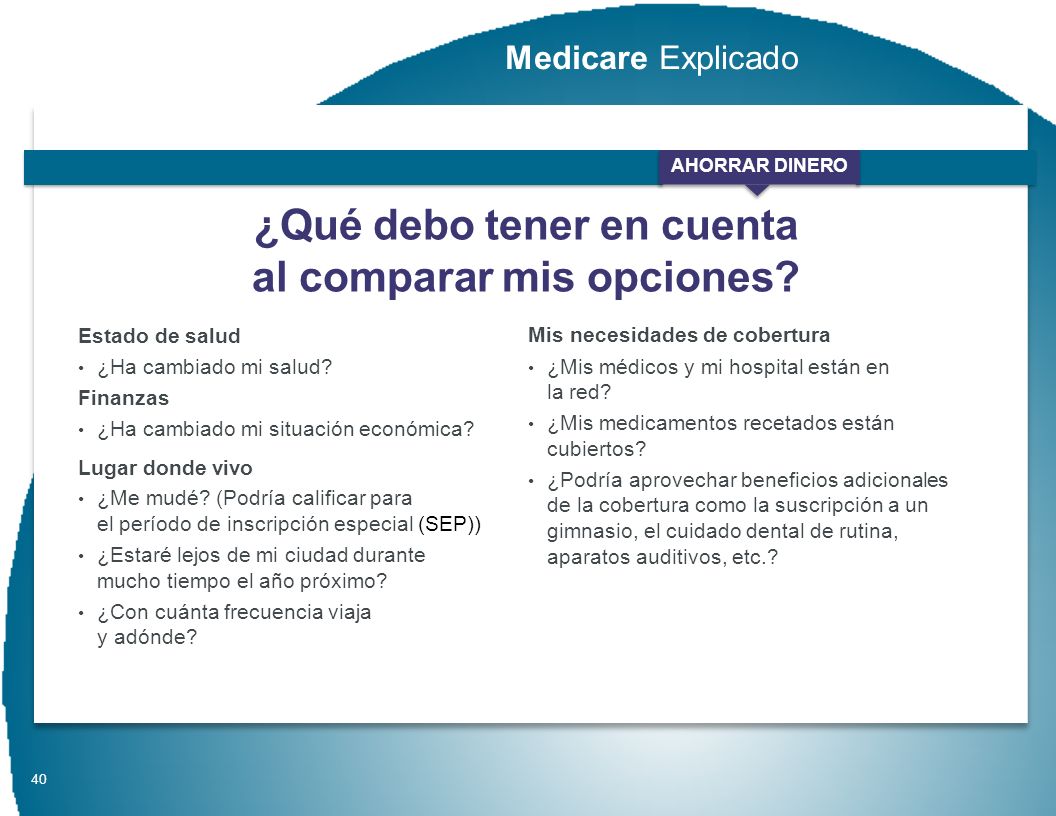 Medicare Explicado

AHORRAR DINERO

¿Qué debo tener en cuenta al comparar mis opciones?

Estado de salud

• ¿Ha cambiado mi salud?

Finanzas

• ¿Ha cambiado mi situación económica?

Lugar donde vivo

• ¿Me mudé? (Podría calificar para el período de inscripción especial (SEP))

• ¿Estaré lejos de mi ciudad durante mucho tiempo el año próximo?

• ¿Con cuánta frecuencia viaja y adónde?

Mis necesidades de cobertura

• ¿Mis médicos y mi hospital están en la red?

• ¿Mis medicamentos recetados están cubiertos?

• ¿Podría aprovechar beneficios adicionales de la cobertura como la suscripción a un gimnasio, el cuidado dental de rutina, aparatos auditivos, etc.?

40